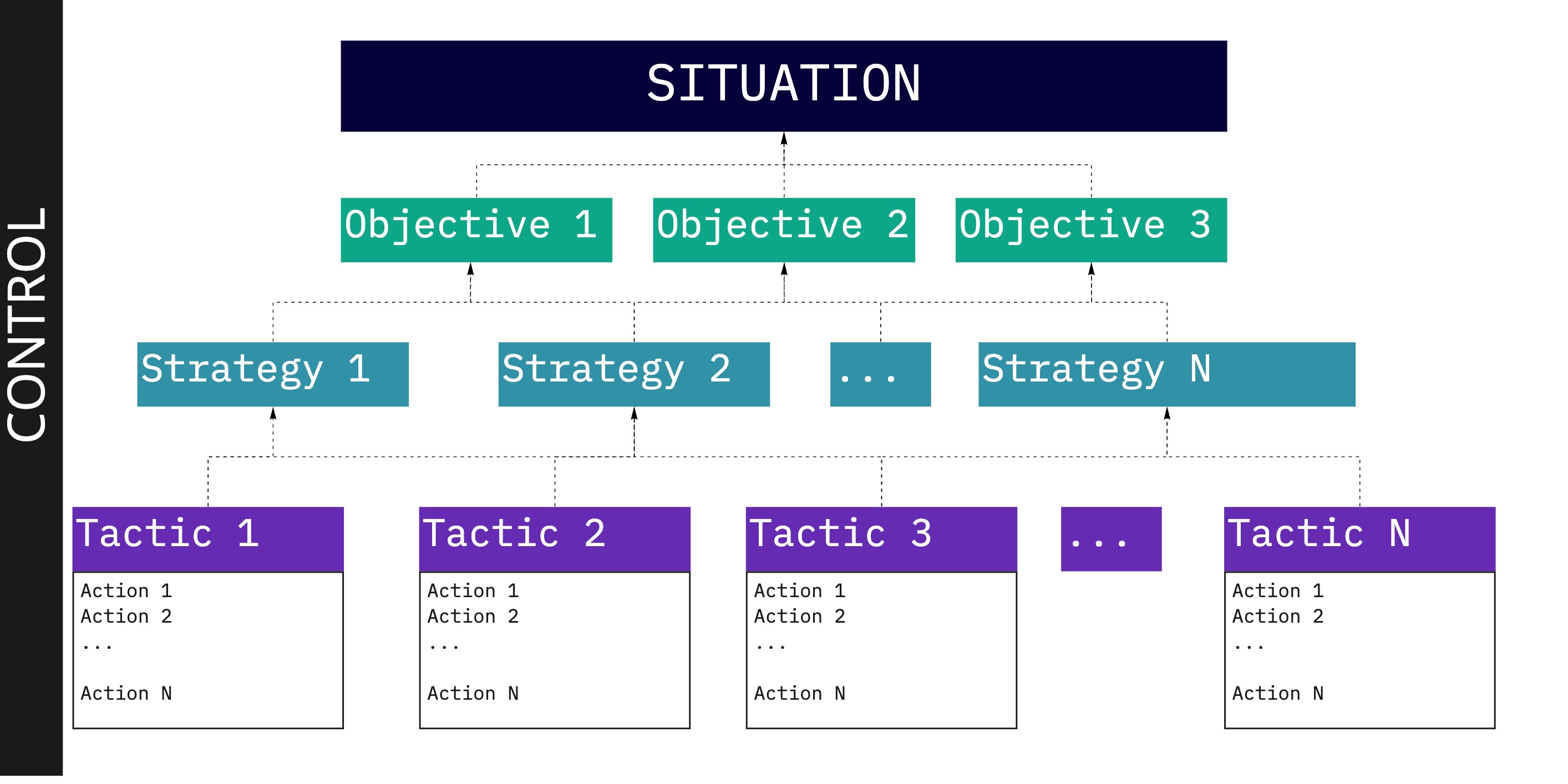 CONTROL

SITUATION

Objective 1

Objective 2

Objective 3

Strategy 1

Strategy 2

...

Strategy N

Tactic 1

Action 1
Action 2
...

Action N

Tactic 2

Action 1
Action 2
...

Action N

Tactic 3

Action 1
Action 2
...

Action N

...

Tactic N

Action 1
Action 2
...

Action N